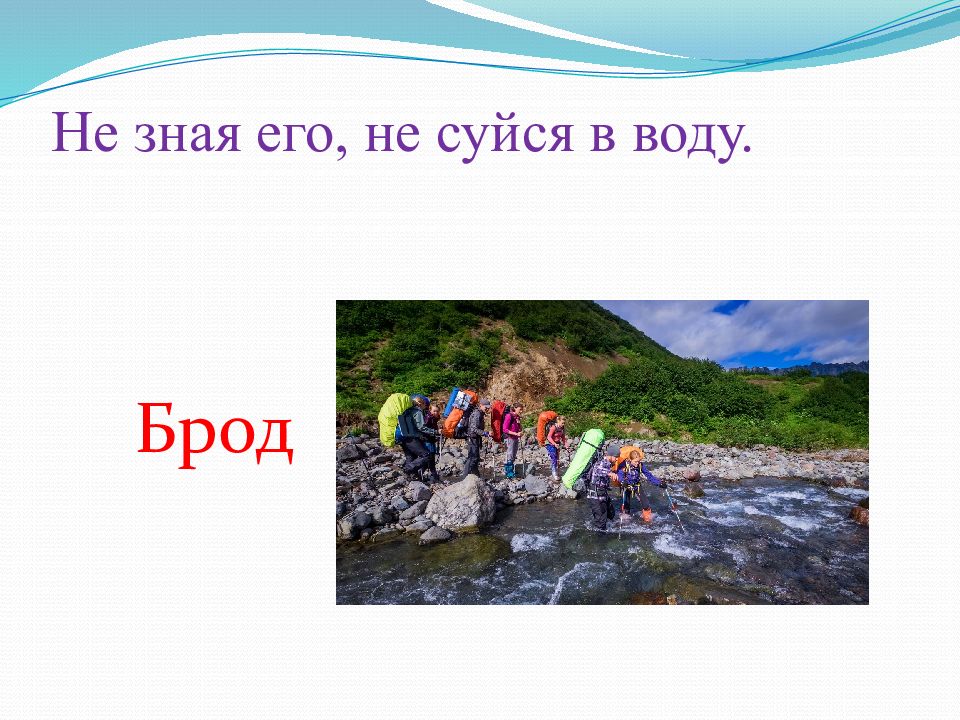 Не зная его, не суйся в воду.

Брод